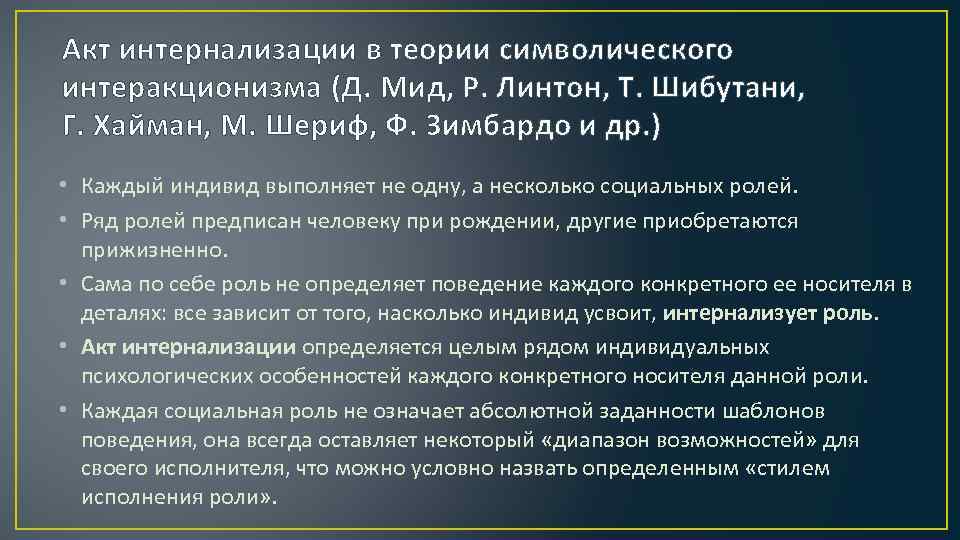 Акт интернализации в теории символического интеракционизма (Д. Мид, Р. Линтон, Т. Шибутани, Г. Хайман, М. Шериф, Ф. Зимбардо и др.)

• Каждый индивид выполняет не одну, а несколько социальных ролей.
• Ряд ролей предписан человеку при рождении, другие приобретаются прижизненно.
• Сама по себе роль не определяет поведение каждого конкретного ее носителя в деталях: все зависит от того, насколько индивид усвоит, интернализует роль.
• Акт интернализации определяется целым рядом индивидуальных психологических особенностей каждого конкретного носителя данной роли.
• Каждая социальная роль не означает абсолютной заданности шаблонов поведения, она всегда оставляет некоторый «диапазон возможностей» для своего исполнителя, что можно условно назвать определенным «стилем исполнения роли».